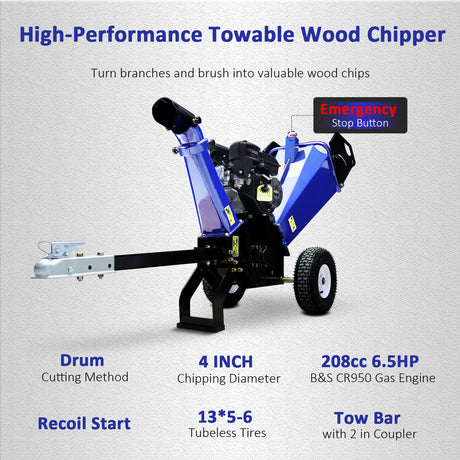 High-Performance Towable Wood Chipper

Turn branches and brush into valuable wood chips

Emergency
Stop Button

Drum
Cutting Method

4 INCH
Chipping Diameter

208cc 6.5HP
B&S CR950 Gas Engine

Recoil Start

13*5-6
Tubeless Tires

Tow Bar
with 2 in Coupler